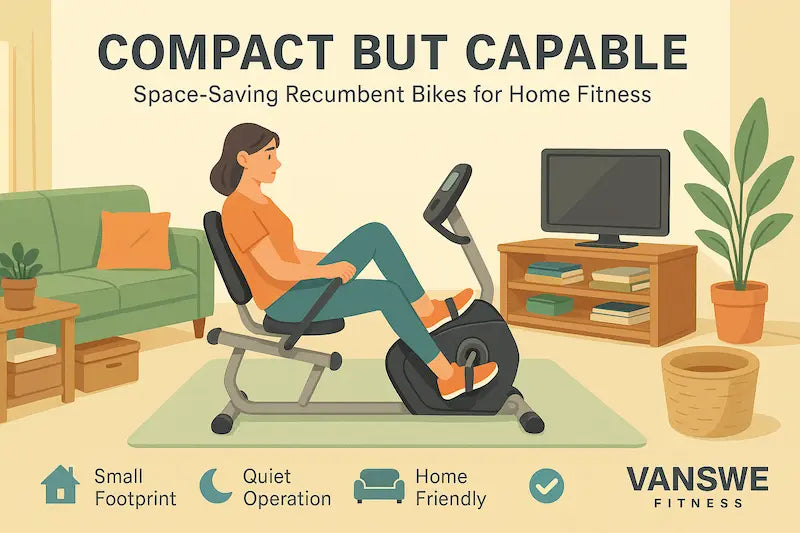 COMPACT BUT CAPABLE

Space-Saving Recumbent Bikes for Home Fitness

Small Footprint

Quiet Operation

Home Friendly

VANSWE
FITNESS